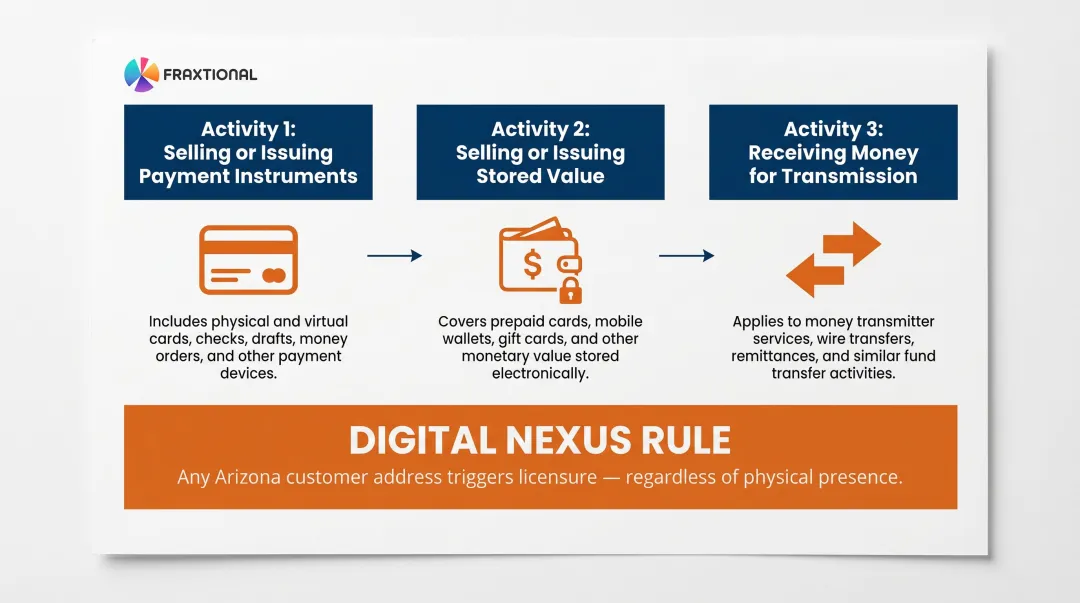 FRAXTIONAL

Activity 1:
Selling or Issuing Payment Instruments

Includes physical and virtual cards, checks, drafts, money orders, and other payment devices.

Activity 2:
Selling or Issuing Stored Value

Covers prepaid cards, mobile wallets, gift cards, and other monetary value stored electronically.

Activity 3:
Receiving Money for Transmission

Applies to money transmitter services, wire transfers, remittances, and similar fund transfer activities.

DIGITAL NEXUS RULE

Any Arizona customer address triggers licensure — regardless of physical presence.